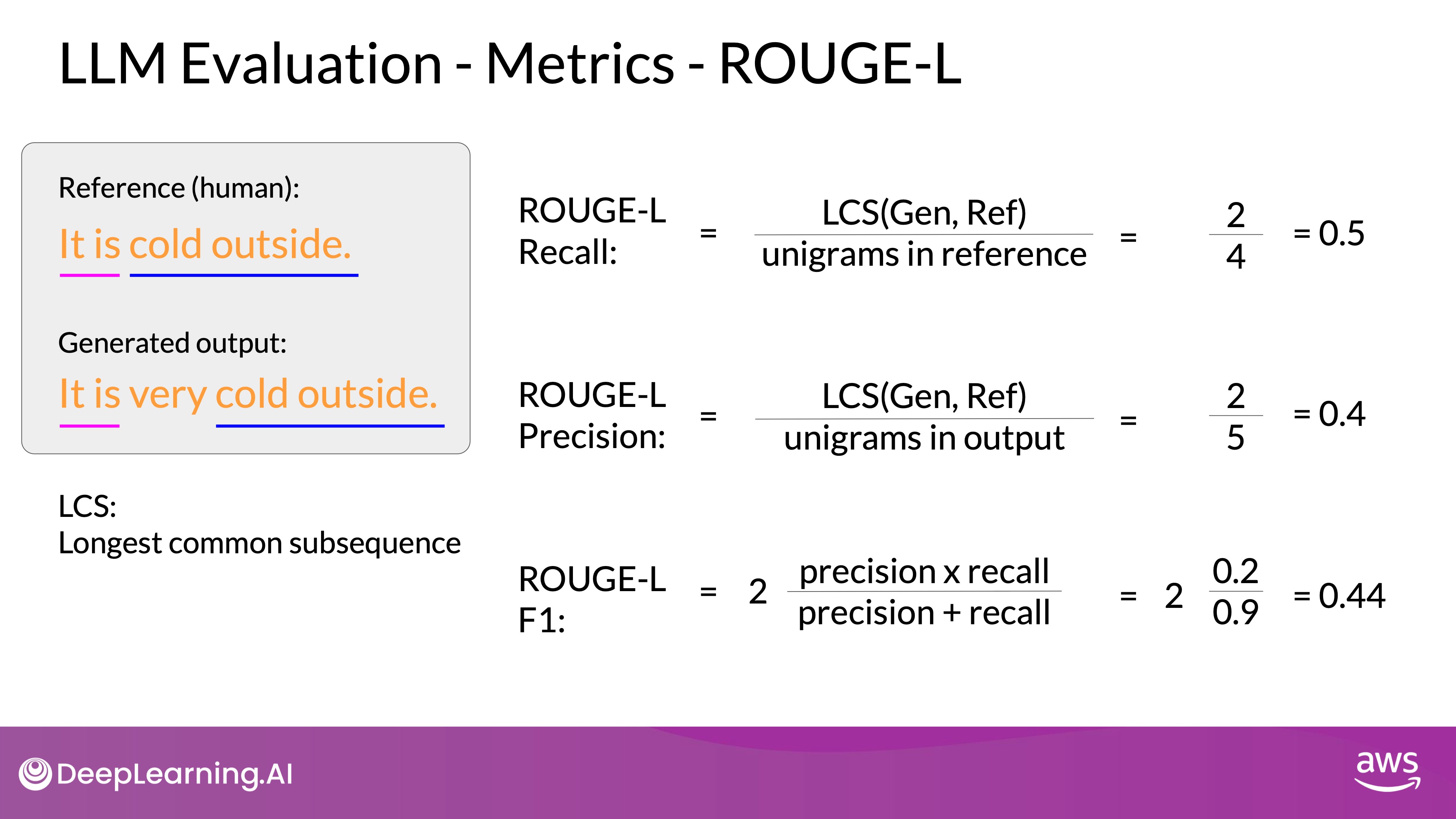 LLM Evaluation - Metrics - ROUGE-L

Reference (human):

It is cold outside.

Generated output:

It is very cold outside.

LCS:
Longest common subsequence

ROUGE-L Recall: $= \frac{\text{LCS(Gen, Ref)}}{\text{unigrams in reference}} = \frac{2}{4} = 0.5$

ROUGE-L Precision: $= \frac{\text{LCS(Gen, Ref)}}{\text{unigrams in output}} = \frac{2}{5} = 0.4$

ROUGE-L F1: $= 2 \frac{\text{precision x recall}}{\text{precision + recall}} = 2 \frac{0.2}{0.9} = 0.44$

DeepLearning.AI

aws